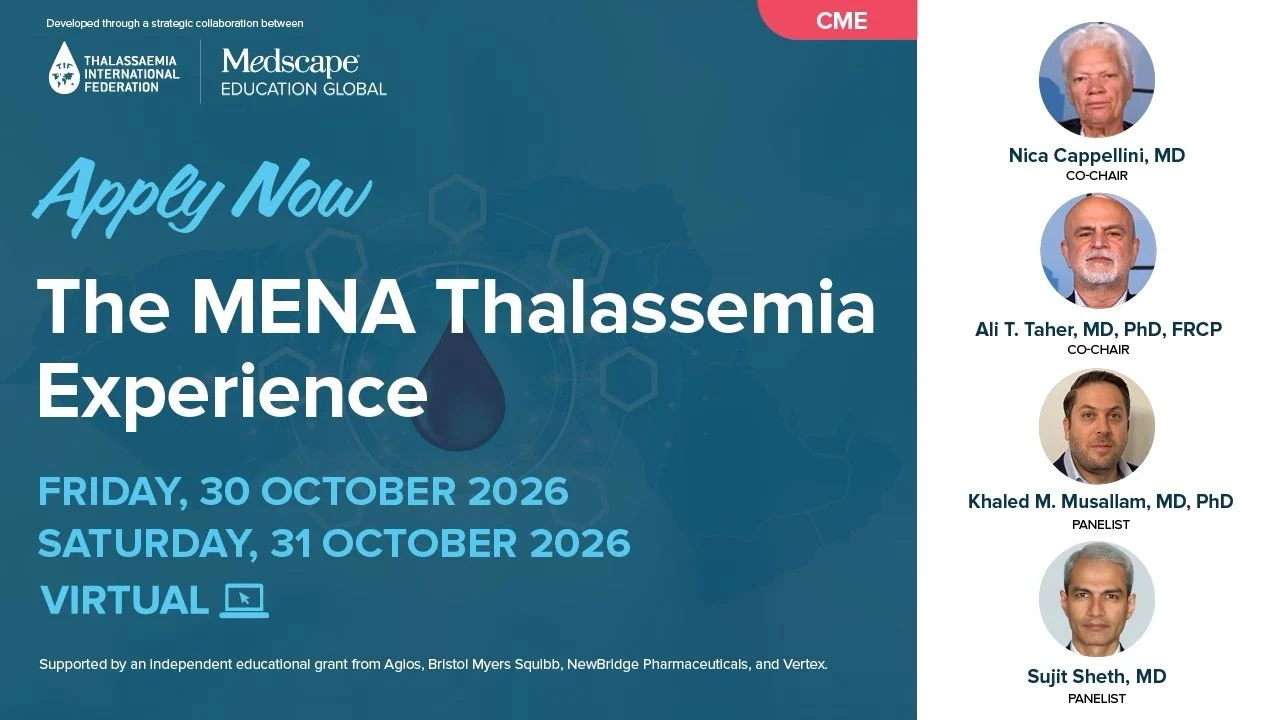 Developed through a strategic collaboration between

THALASSAEMIA INTERNATIONAL FEDERATION

Medscape EDUCATION GLOBAL

CME

Apply Now

The MENA Thalassemia Experience

FRIDAY, 30 OCTOBER 2026
SATURDAY, 31 OCTOBER 2026
VIRTUAL

Supported by an independent educational grant from Agios, Bristol Myers Squibb, NewBridge Pharmaceuticals, and Vertex.

Nica Cappellini, MD
CO-CHAIR

Ali T. Taher, MD, PhD, FRCP
CO-CHAIR

Khaled M. Musallam, MD, PhD
PANELIST

Sujit Sheth, MD
PANELIST